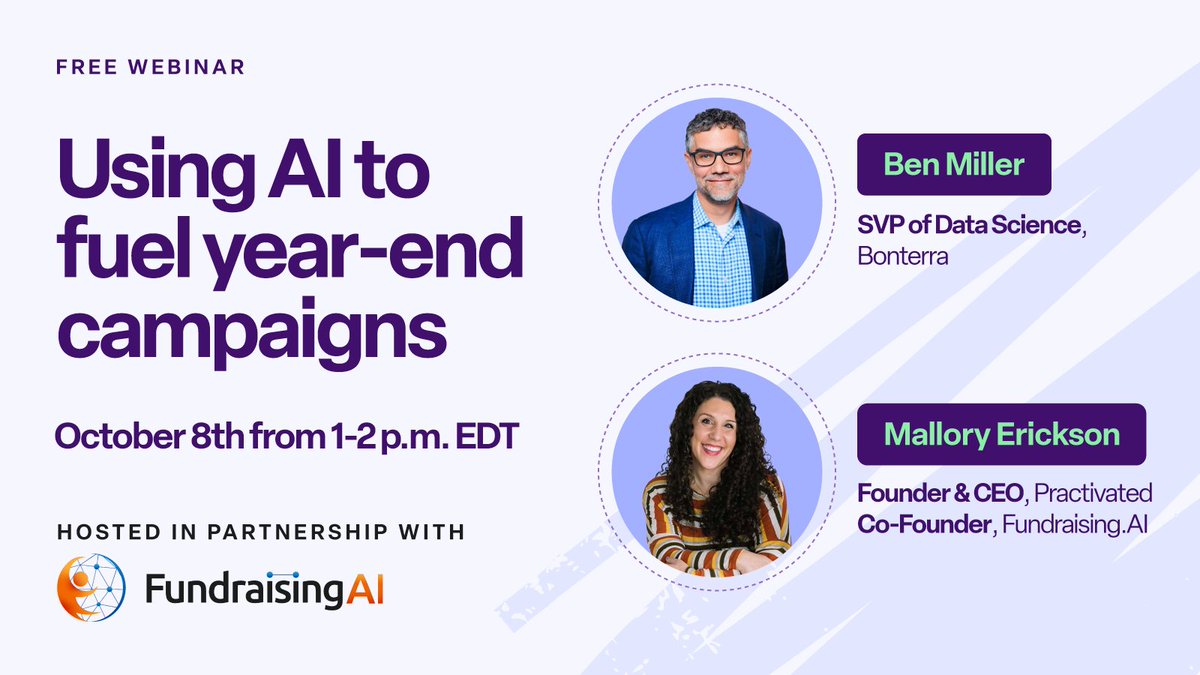 FREE WEBINAR

Using AI to fuel year-end campaigns

October 8th from 1-2 p.m. EDT

HOSTED IN PARTNERSHIP WITH

FundraisingAI

Ben Miller

SVP of Data Science, Bonterra

Mallory Erickson

Founder & CEO, Practivated
Co-Founder, Fundraising.AI